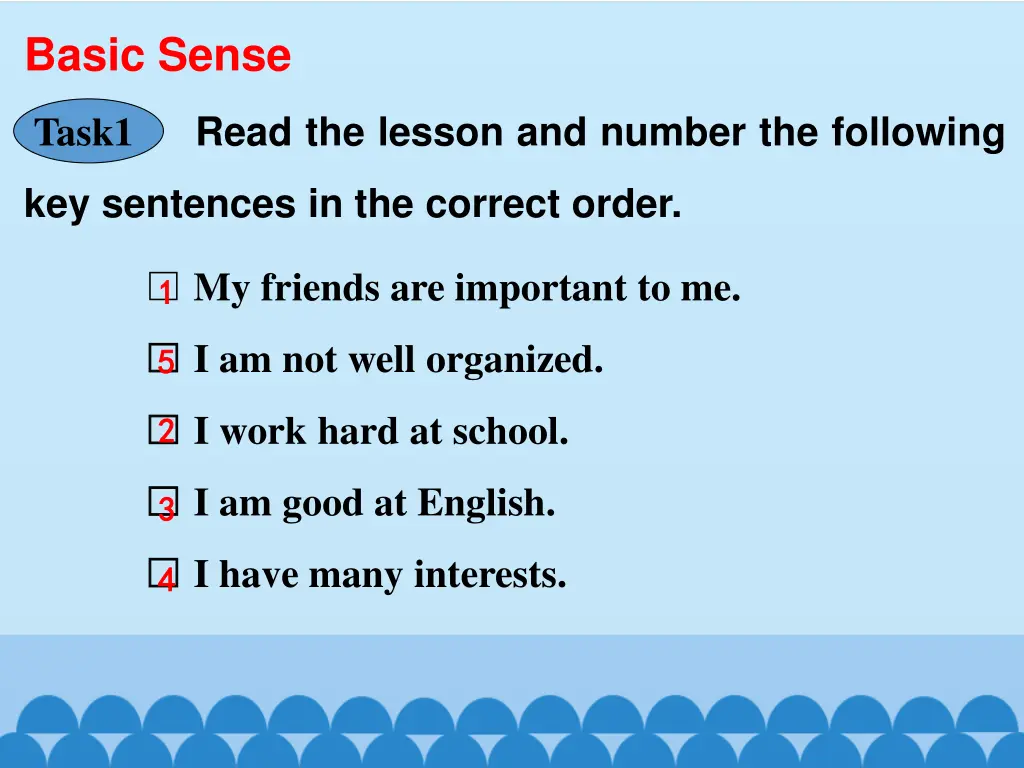 Basic Sense

Task1 Read the lesson and number the following key sentences in the correct order.

1 My friends are important to me.

5 I am not well organized.

2 I work hard at school.

3 I am good at English.

4 I have many interests.